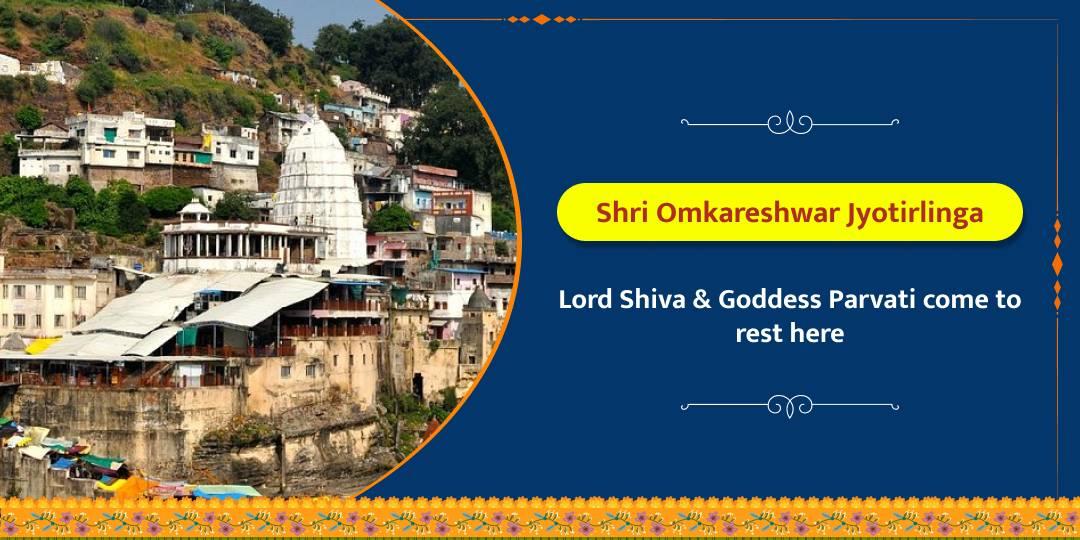 Shri Omkareshwar Jyotirlinga

Lord Shiva & Goddess Parvati come to rest here